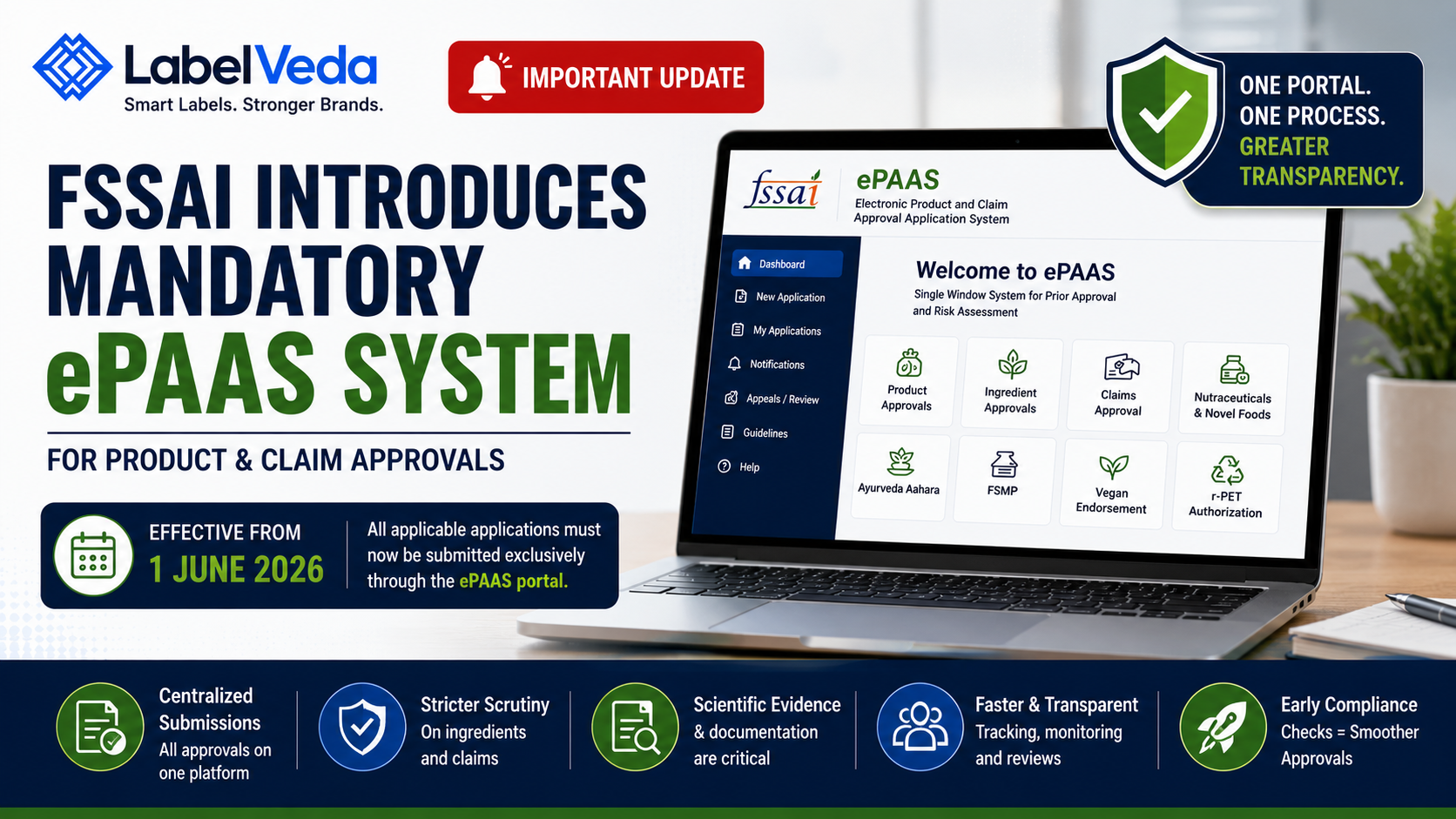 LabelVeda
Smart Labels. Stronger Brands.

IMPORTANT UPDATE

ONE PORTAL.
ONE PROCESS.
GREATER TRANSPARENCY.

FSSAI INTRODUCES MANDATORY ePAAS SYSTEM

FOR PRODUCT & CLAIM APPROVALS

EFFECTIVE FROM
1 JUNE 2026

All applicable applications must now be submitted exclusively through the ePAAS portal.

fssai
ePAAS
Electronic Product and Claim Approval Application System

Dashboard
New Application
My Applications
Notifications
Appeals / Review
Guidelines
Help

Welcome to ePAAS
Single Window System for Prior Approval and Risk Assessment

Product Approvals
Ingredient Approvals
Claims Approval
Nutraceuticals & Novel Foods
Ayurveda Aahara
FSMP
Vegan Endorsement
r-PET Authorization

Centralized Submissions
All approvals on one platform

Stricter Scrutiny
On ingredients and claims

Scientific Evidence
& documentation are critical

Faster & Transparent
Tracking, monitoring and reviews

Early Compliance
Checks = Smoother Approvals